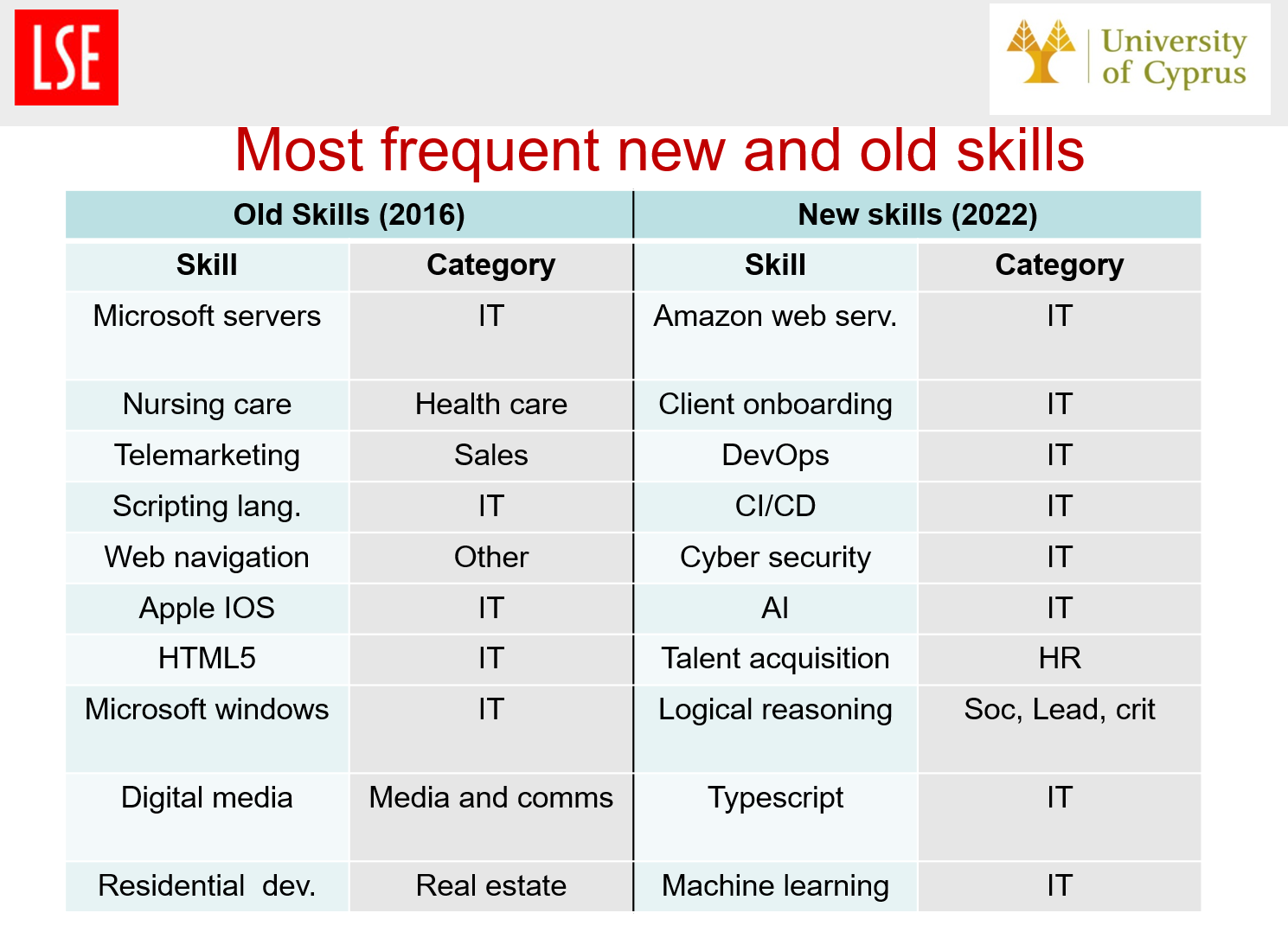 LSE

University of Cyprus

Most frequent new and old skills

| Old Skills (2016) | | New skills (2022) | |
|---|---|---|---|
| Skill | Category | Skill | Category |
| Microsoft servers | IT | Amazon web serv. | IT |
| Nursing care | Health care | Client onboarding | IT |
| Telemarketing | Sales | DevOps | IT |
| Scripting lang. | IT | CI/CD | IT |
| Web navigation | Other | Cyber security | IT |
| Apple IOS | IT | AI | IT |
| HTML5 | IT | Talent acquisition | HR |
| Microsoft windows | IT | Logical reasoning | Soc, Lead, crit |
| Digital media | Media and comms | Typescript | IT |
| Residential dev. | Real estate | Machine learning | IT |